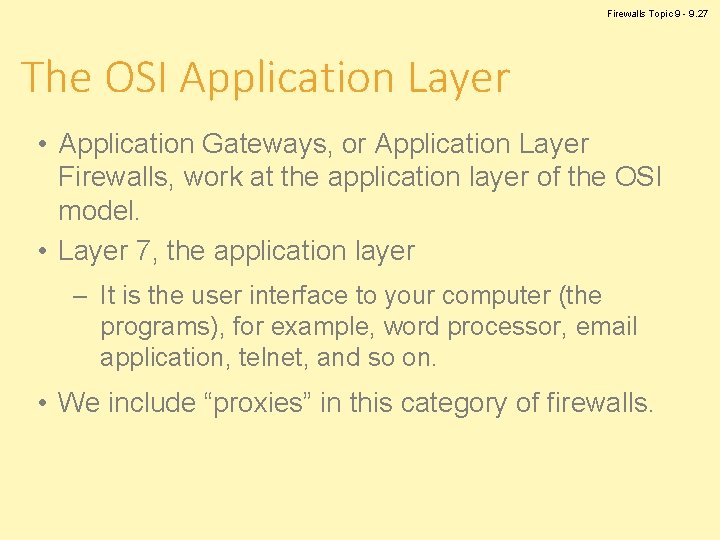 Firewalls Topic 9 - 9.27

The OSI Application Layer

• Application Gateways, or Application Layer Firewalls, work at the application layer of the OSI model.

• Layer 7, the application layer

– It is the user interface to your computer (the programs), for example, word processor, email application, telnet, and so on.

• We include “proxies” in this category of firewalls.